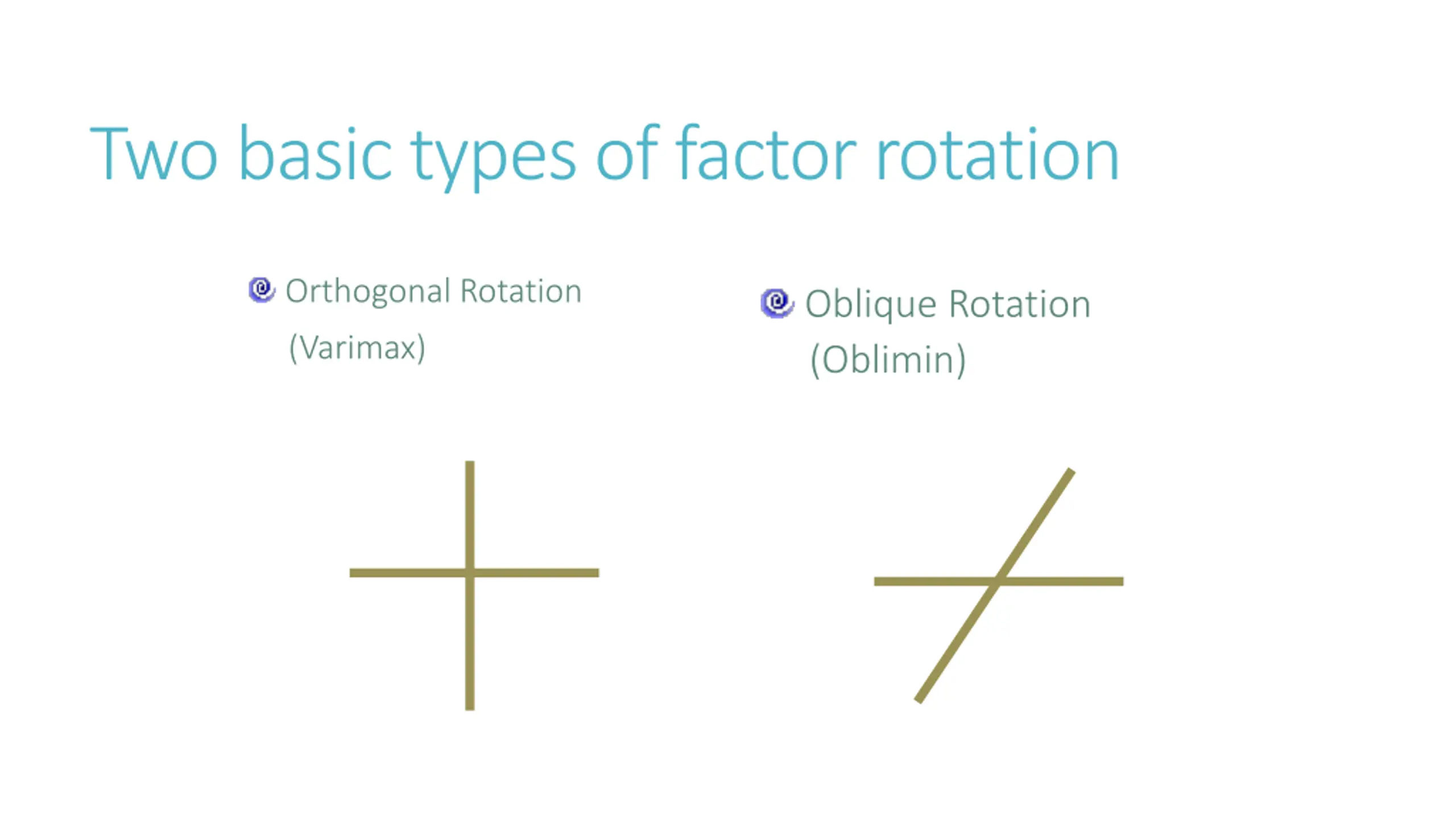 Two basic types of factor rotation

Orthogonal Rotation (Varimax)

Oblique Rotation (Oblimin)